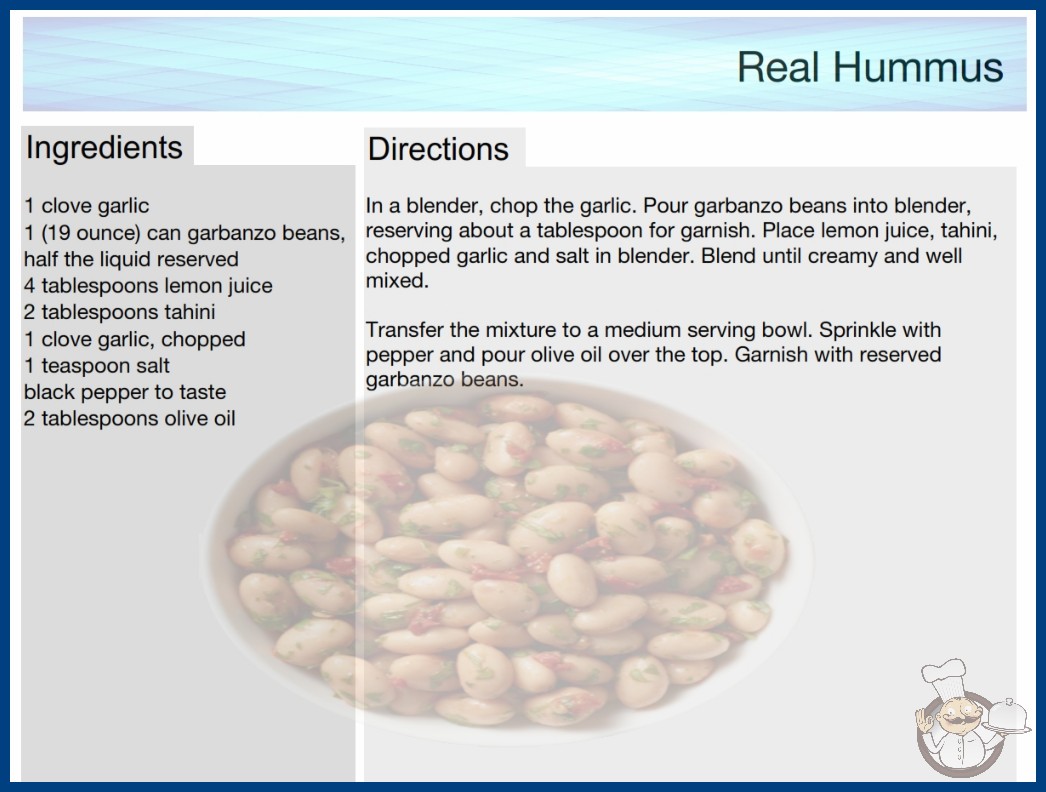 Real Hummus

Ingredients

1 clove garlic
1 (19 ounce) can garbanzo beans, half the liquid reserved
4 tablespoons lemon juice
2 tablespoons tahini
1 clove garlic, chopped
1 teaspoon salt
black pepper to taste
2 tablespoons olive oil

Directions

In a blender, chop the garlic. Pour garbanzo beans into blender, reserving about a tablespoon for garnish. Place lemon juice, tahini, chopped garlic and salt in blender. Blend until creamy and well mixed.

Transfer the mixture to a medium serving bowl. Sprinkle with pepper and pour olive oil over the top. Garnish with reserved garbanzo beans.